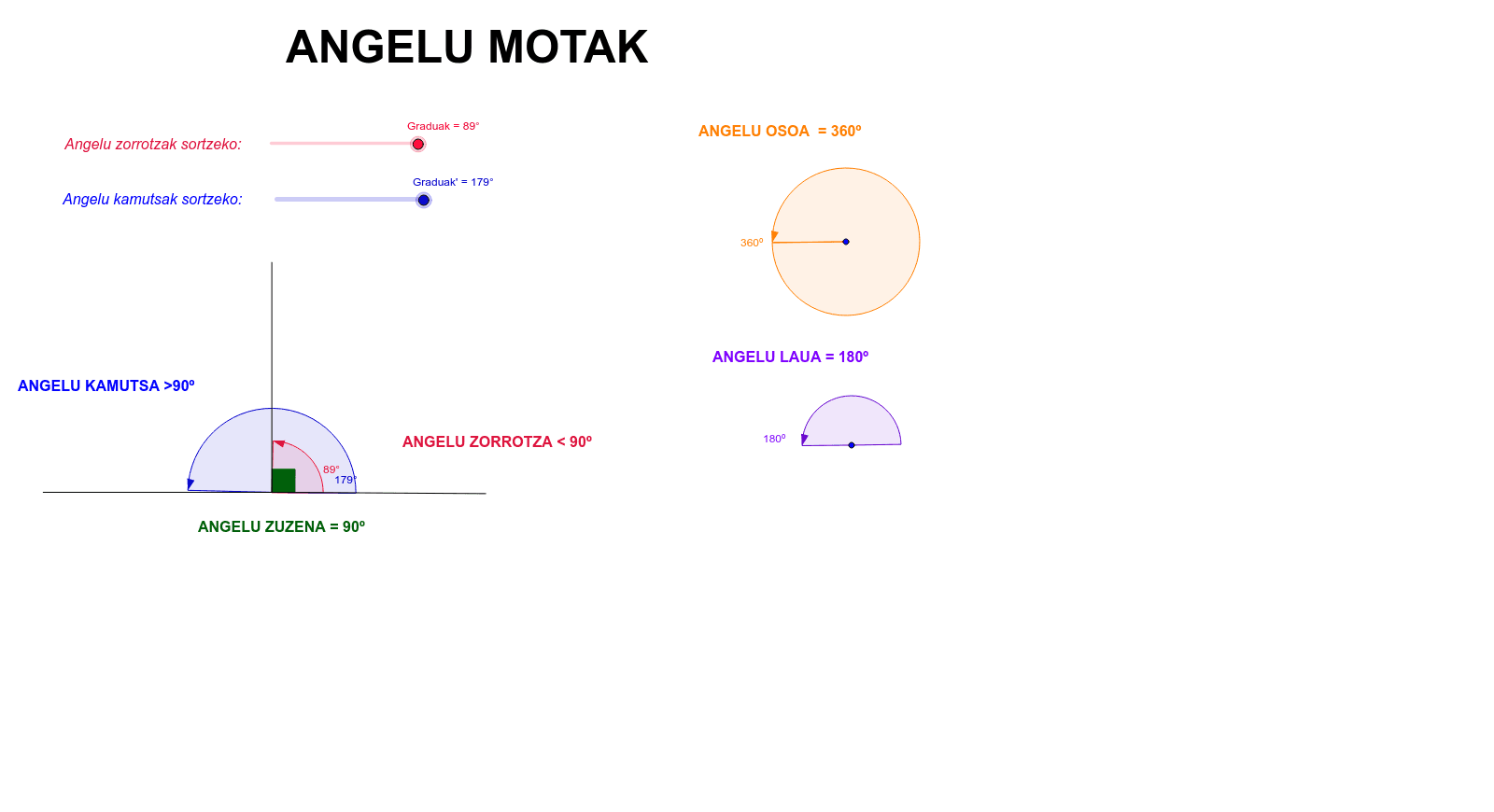 ANGELU MOTAK

Angelu zorrotzak sortzeko: Graduak = 89°

Angelu kamutsak sortzeko: Graduak' = 179°

ANGELU KAMUTSA >90º

89°

179°

ANGELU ZORROTZA < 90º

ANGELU ZUZENA = 90º

ANGELU OSOA = 360º

360º

ANGELU LAUA = 180º

180º